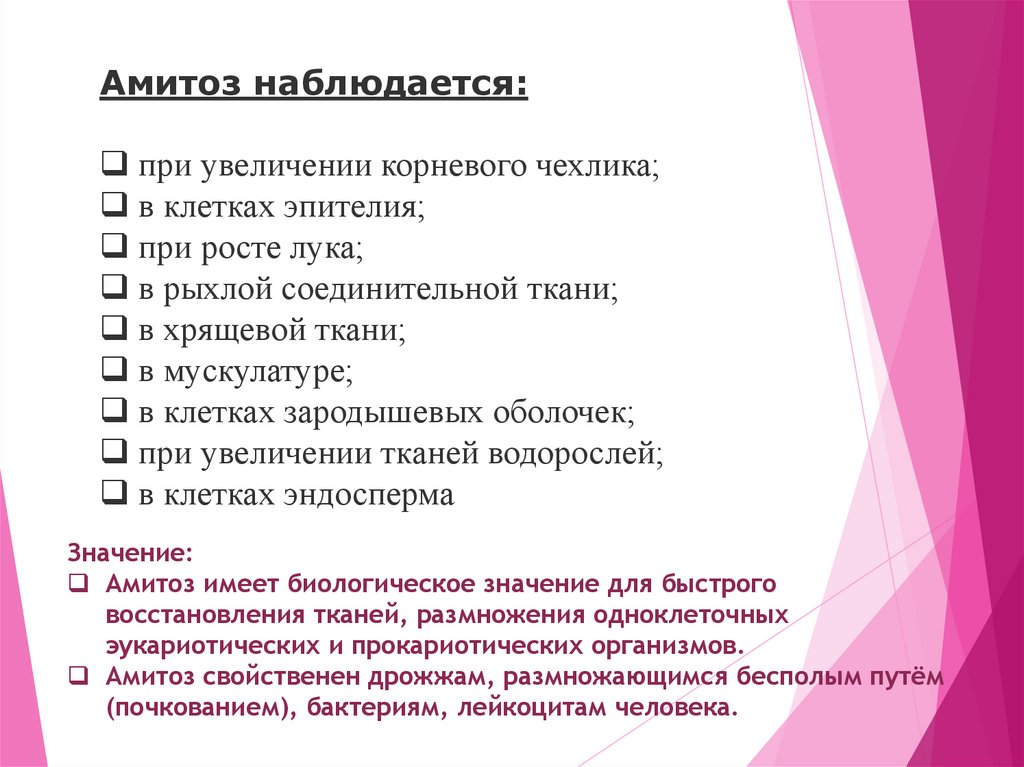 Амитоз наблюдается:

❑ при увеличении корневого чехлика;
❑ в клетках эпителия;
❑ при росте лука;
❑ в рыхлой соединительной ткани;
❑ в хрящевой ткани;
❑ в мускулатуре;
❑ в клетках зародышевых оболочек;
❑ при увеличении тканей водорослей;
❑ в клетках эндосперма

Значение:
❑ Амитоз имеет биологическое значение для быстрого восстановления тканей, размножения одноклеточных эукариотических и прокариотических организмов.
❑ Амитоз свойственен дрожжам, размножающимся бесполым путём (почкованием), бактериям, лейкоцитам человека.